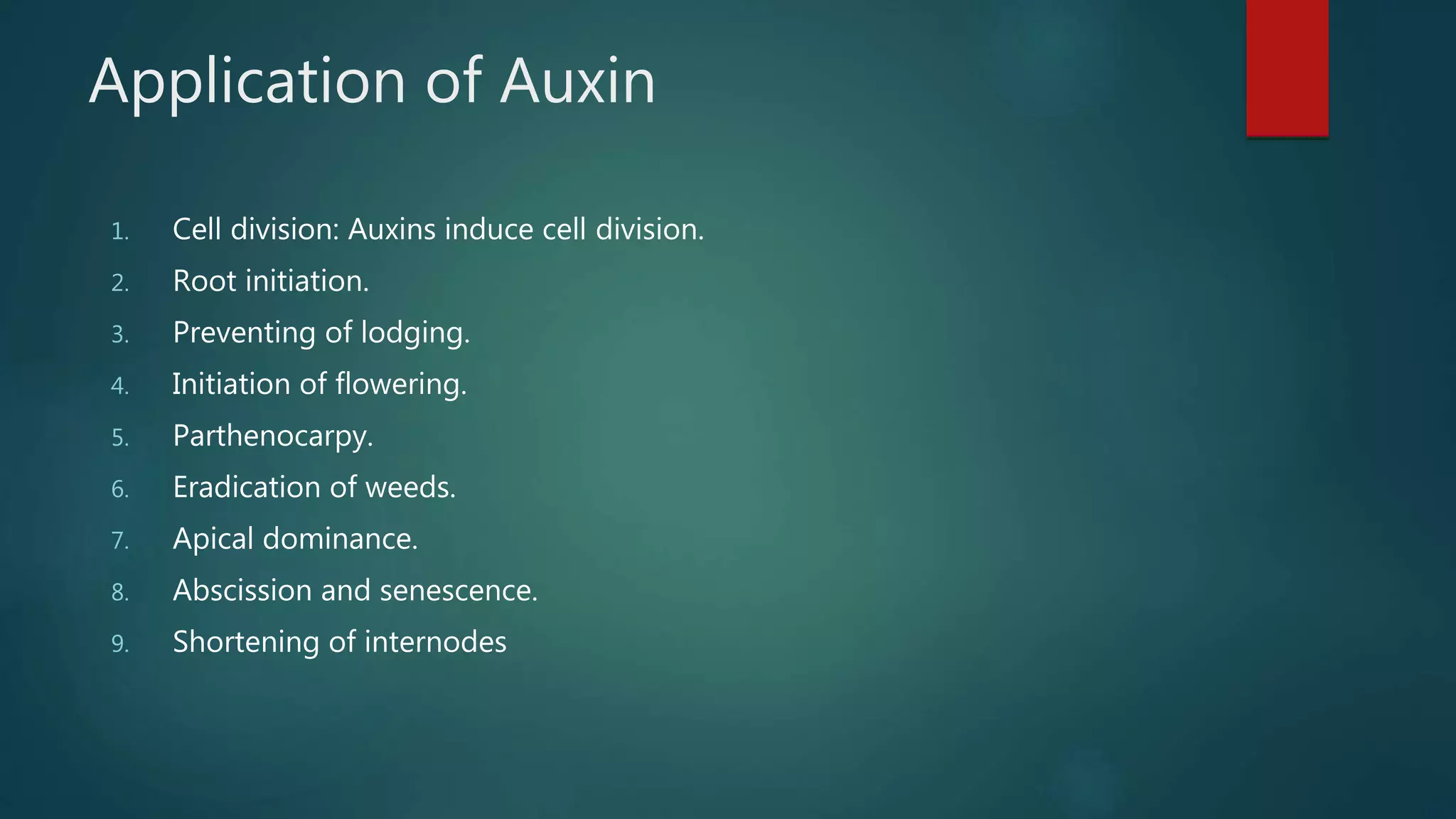 Application of Auxin

1. Cell division: Auxins induce cell division.
2. Root initiation.
3. Preventing of lodging.
4. Initiation of flowering.
5. Parthenocarpy.
6. Eradication of weeds.
7. Apical dominance.
8. Abscission and senescence.
9. Shortening of internodes